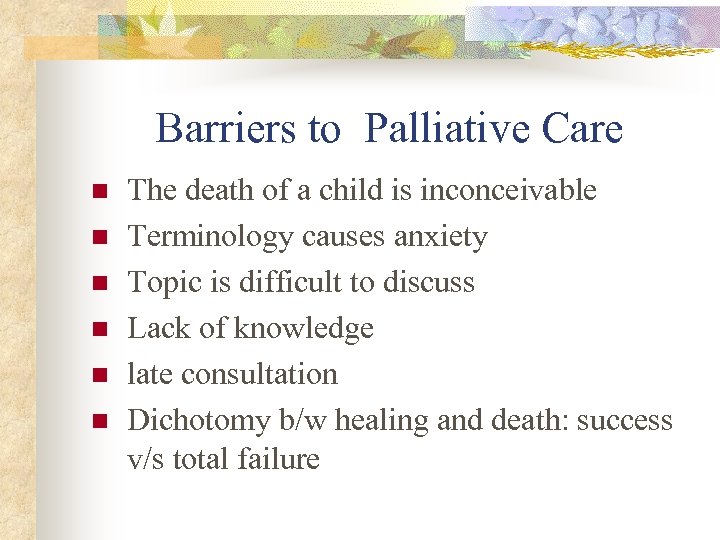 Barriers to Palliative Care

- The death of a child is inconceivable
- Terminology causes anxiety
- Topic is difficult to discuss
- Lack of knowledge
- late consultation
- Dichotomy b/w healing and death: success v/s total failure